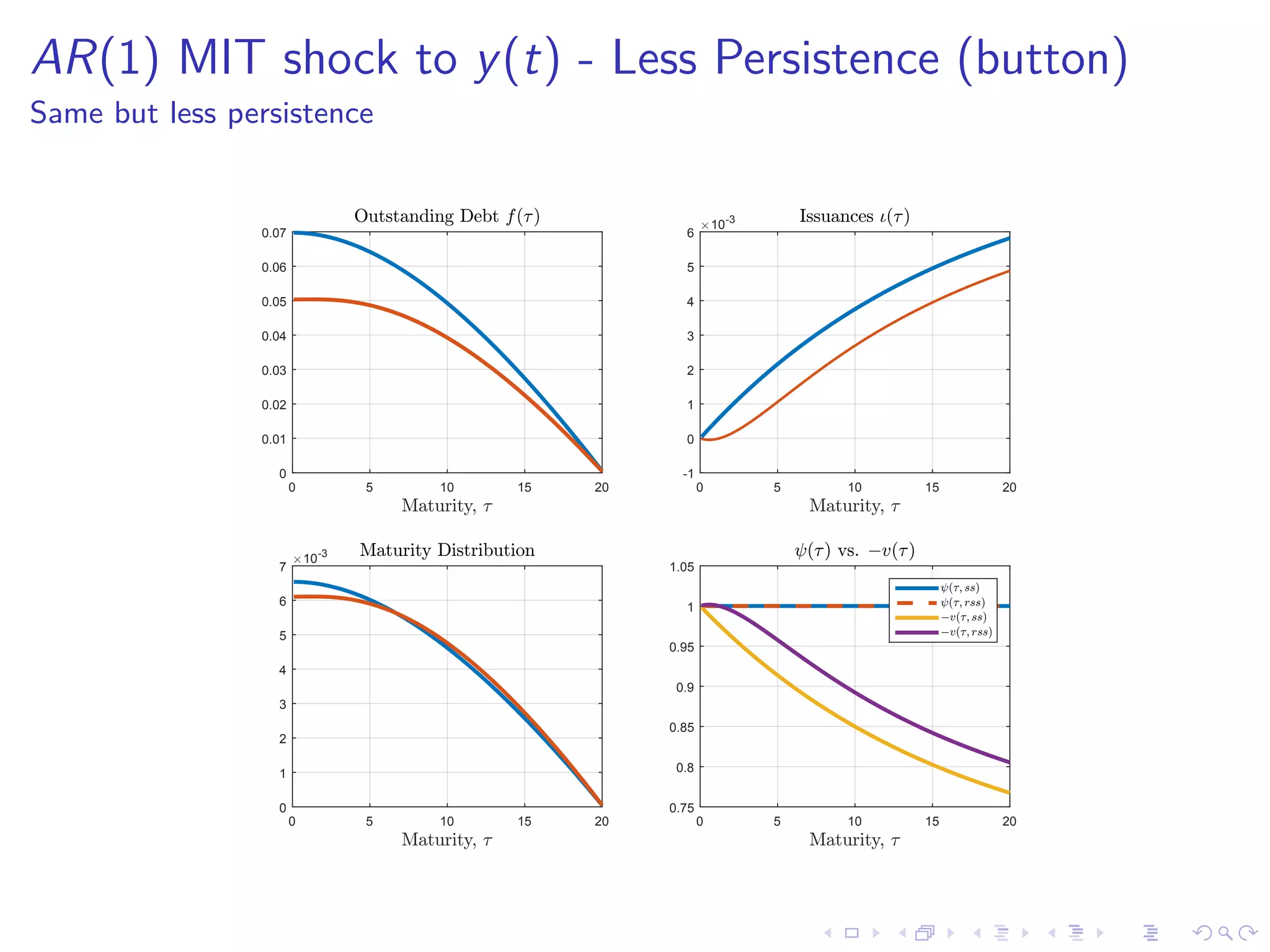 $AR(1)$ MIT shock to $y(t)$ - Less Persistence (button)

Same but less persistence

Outstanding Debt $f(\tau)$

0.07
0.06
0.05
0.04
0.03
0.02
0.01
0

0 5 10 15 20

Maturity, $\tau$

Issuances $\iota(\tau)$

$\times 10^{-3}$

6
5
4
3
2
1
0
-1

0 5 10 15 20

Maturity, $\tau$

Maturity Distribution

$\times 10^{-3}$

7
6
5
4
3
2
1
0

0 5 10 15 20

Maturity, $\tau$

$\psi(\tau)$ vs. $-v(\tau)$

1.05
1
0.95
0.9
0.85
0.8
0.75

$\psi(\tau, ss)$
$\psi(\tau, rss)$
$-v(\tau, ss)$
$-v(\tau, rss)$

0 5 10 15 20

Maturity, $\tau$